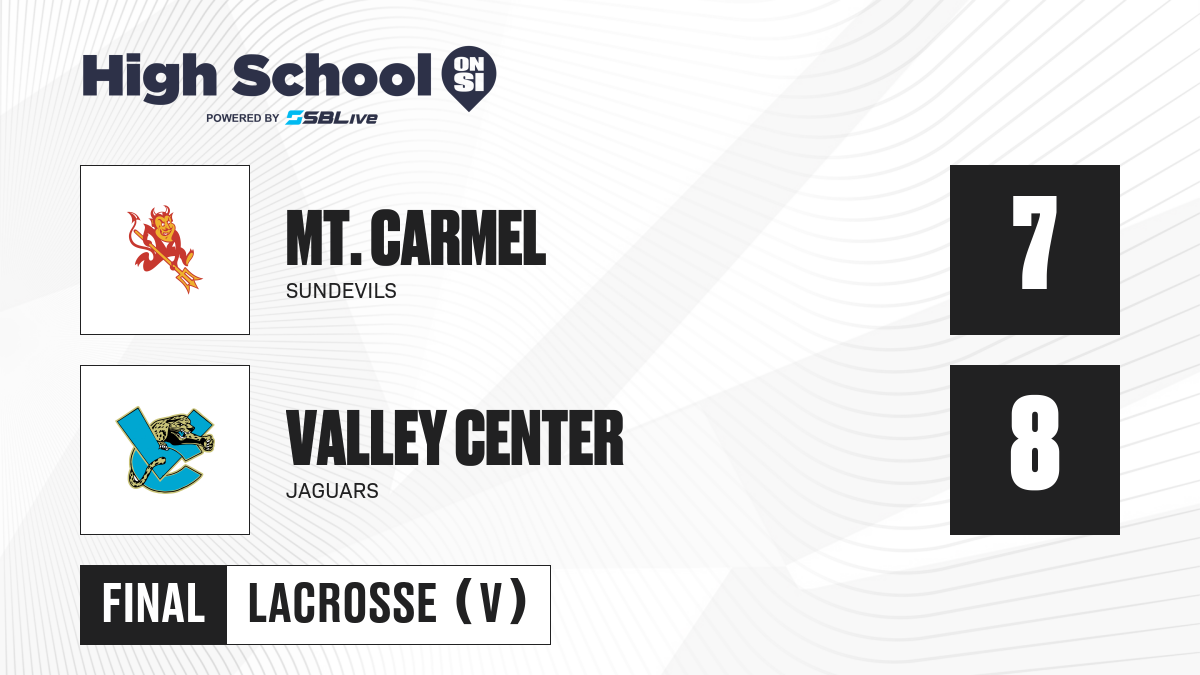 High School ON SI
POWERED BY SBLive

MT. CARMEL
SUNDEVILS
7

VALLEY CENTER
JAGUARS
8

FINAL
LACROSSE (V)